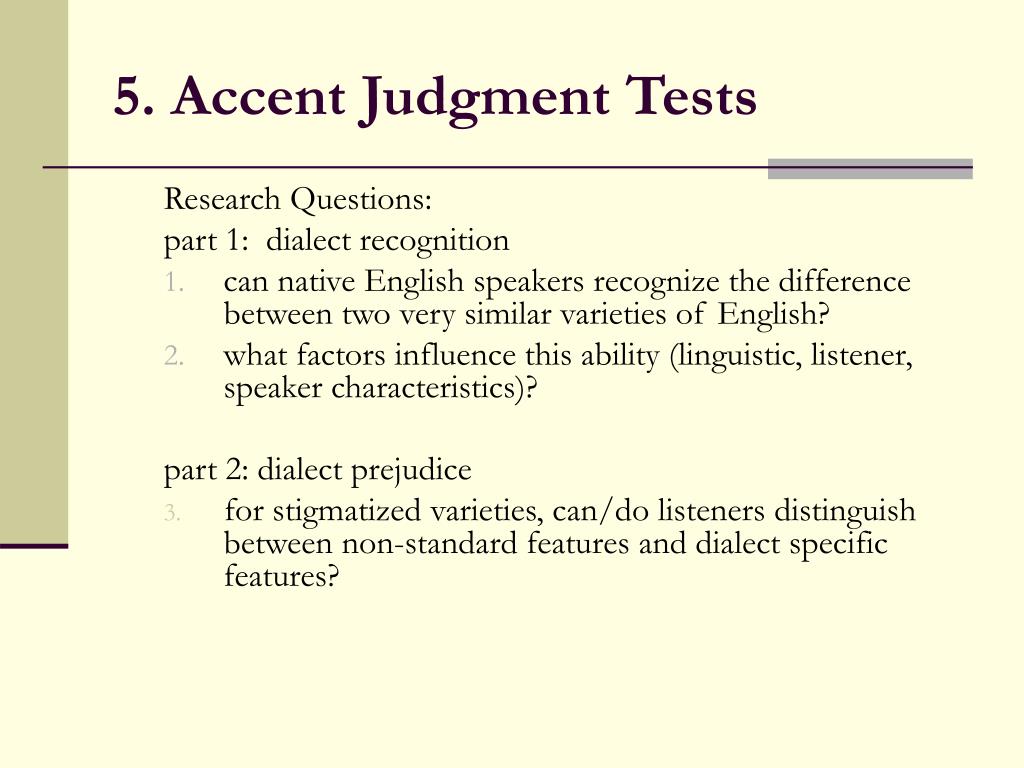 5. Accent Judgment Tests

Research Questions:

part 1: dialect recognition

1. can native English speakers recognize the difference between two very similar varieties of English?
2. what factors influence this ability (linguistic, listener, speaker characteristics)?

part 2: dialect prejudice

3. for stigmatized varieties, can/do listeners distinguish between non-standard features and dialect specific features?